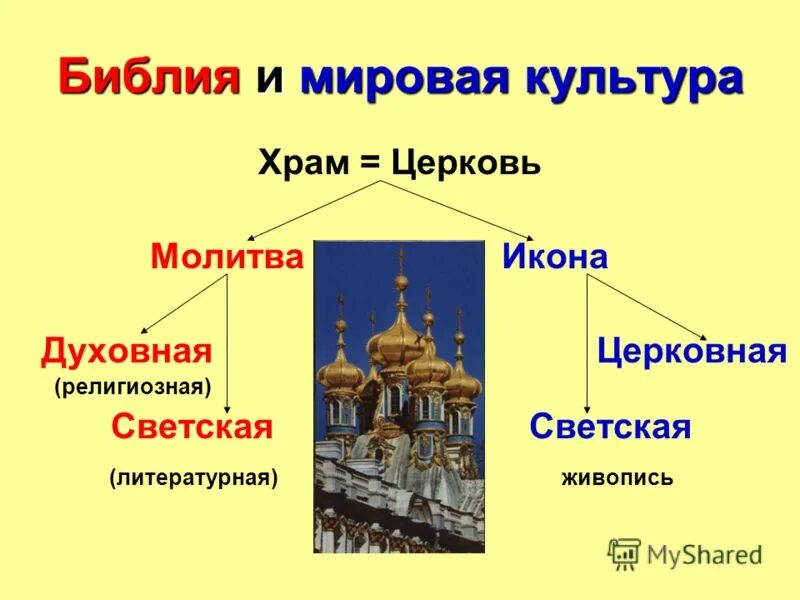 Библия и мировая культура

Храм = Церковь

Молитва

Икона

Духовная
(религиозная)

Церковная

Светская

(литературная)

Светская

живопись

MyShared